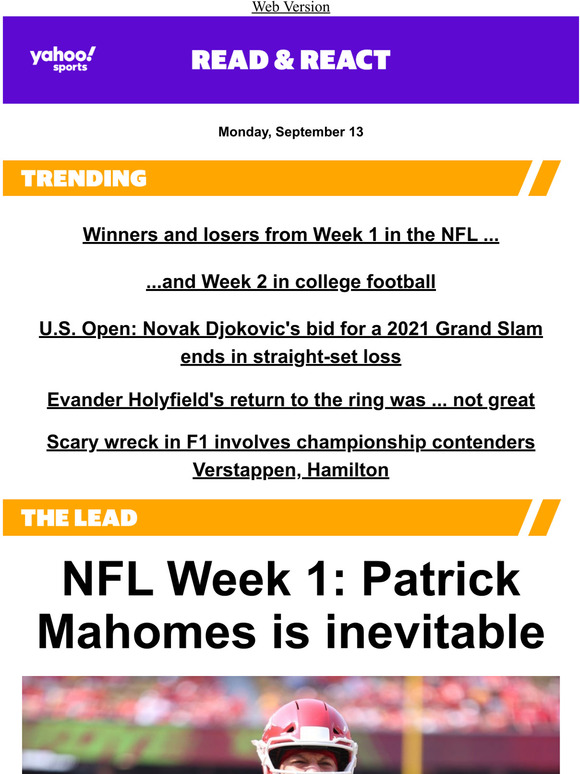 Web Version

yahoo! sports

READ & REACT

Monday, September 13

TRENDING

Winners and losers from Week 1 in the NFL ...

...and Week 2 in college football

U.S. Open: Novak Djokovic's bid for a 2021 Grand Slam ends in straight-set loss

Evander Holyfield's return to the ring was ... not great

Scary wreck in F1 involves championship contenders Verstappen, Hamilton

THE LEAD

NFL Week 1: Patrick Mahomes is inevitable